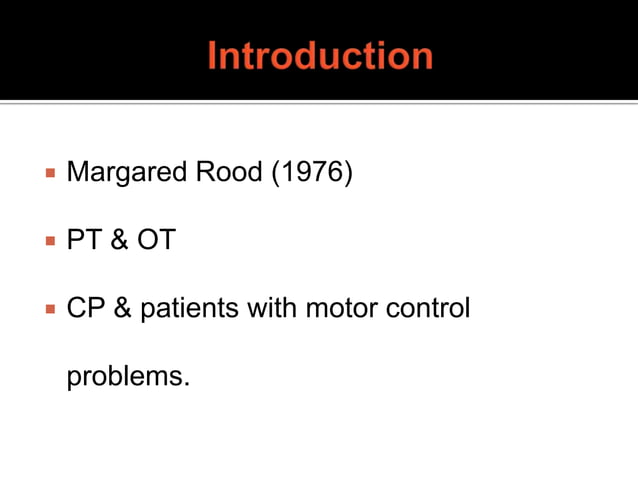 Introduction

▪ Margared Rood (1976)

▪ PT & OT

▪ CP & patients with motor control problems.